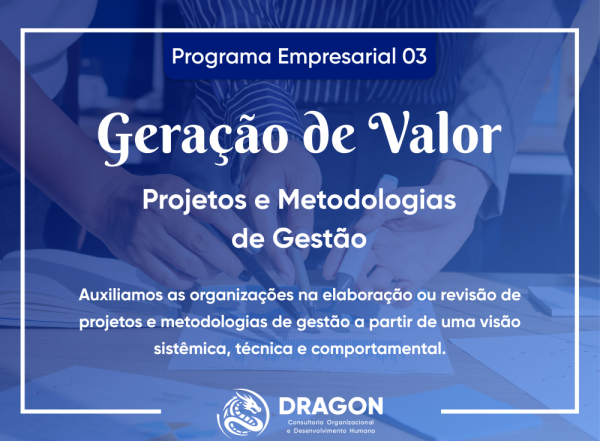 Programa Empresarial 03

Geração de Valor

Projetos e Metodologias de Gestão

Auxiliamos as organizações na elaboração ou revisão de projetos e metodologias de gestão a partir de uma visão sistêmica, técnica e comportamental.

DRAGON
Consultoria Organizacional e Desenvolvimento Humano